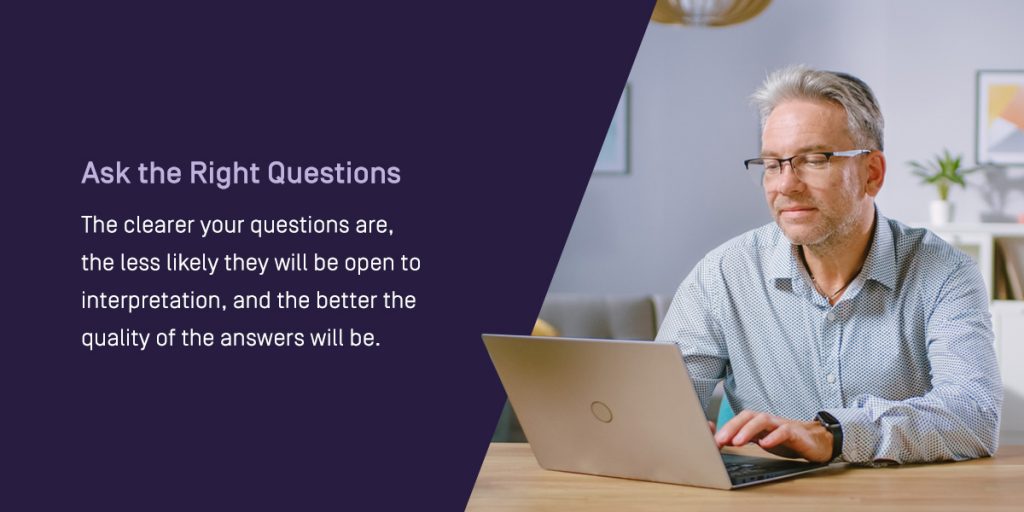 Ask the Right Questions

The clearer your questions are, the less likely they will be open to interpretation, and the better the quality of the answers will be.